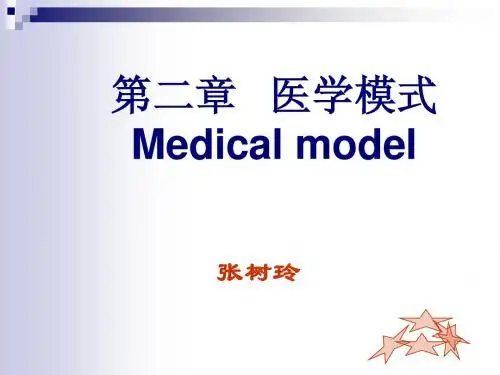 第二章　医学模式
Medical model

张树玲